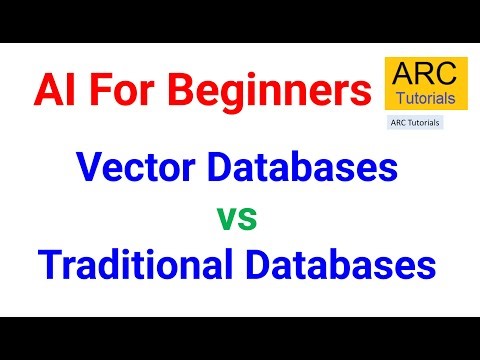 AI For Beginners

ARC
Tutorials

ARC Tutorials

Vector Databases
vs
Traditional Databases